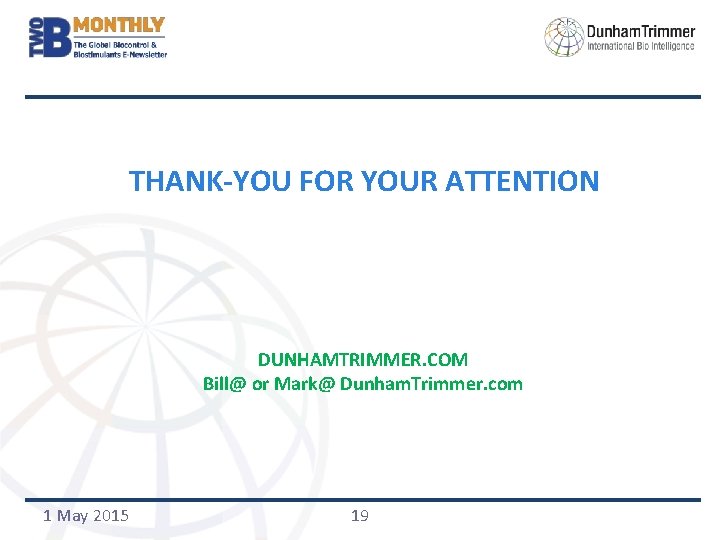 TWO B MONTHLY
The Global Biocontrol & Biostimulants E-Newsletter

DunhamTrimmer
International Bio Intelligence

THANK-YOU FOR YOUR ATTENTION

DUNHAMTRIMMER.COM
Bill@ or Mark@ DunhamTrimmer.com

1 May 2015

19